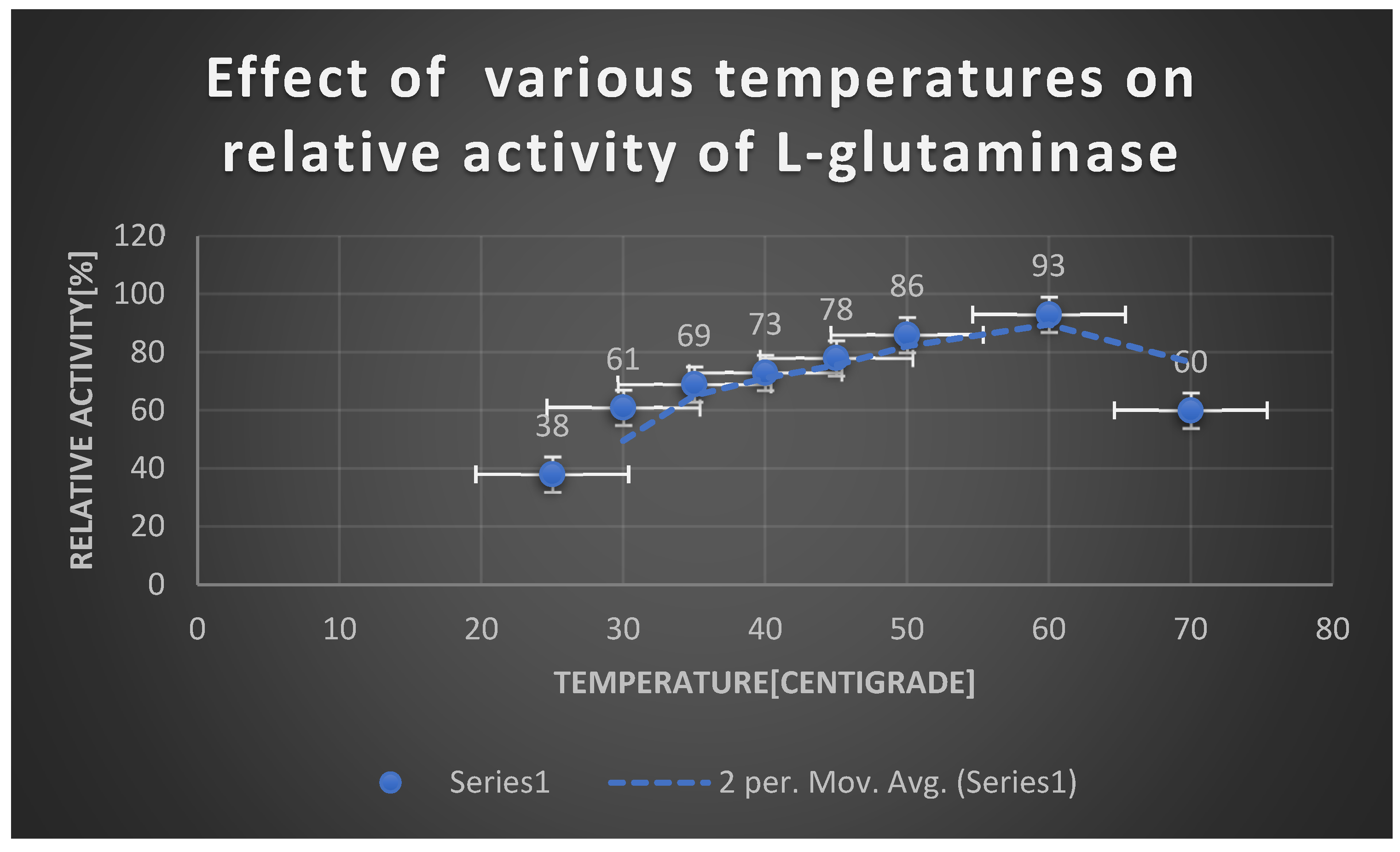 Effect of various temperatures on relative activity of L-glutaminase

RELATIVE ACTIVITY[%]

120
100
80
60
40
20
0

38
61
69
73
78
86
93
60

0 10 20 30 40 50 60 70 80

TEMPERATURE[CENTIGRADE]

Series1
2 per. Mov. Avg. (Series1)